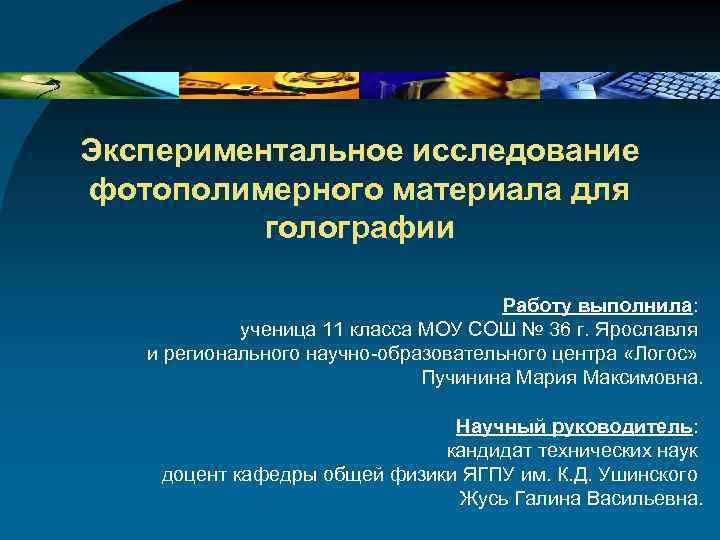 Экспериментальное исследование фотополимерного материала для голографии

Работу выполнила:
ученица 11 класса МОУ СОШ № 36 г. Ярославля
и регионального научно-образовательного центра «Логос»
Пучинина Мария Максимовна.

Научный руководитель:
кандидат технических наук
доцент кафедры общей физики ЯГПУ им. К.Д. Ушинского
Жусь Галина Васильевна.